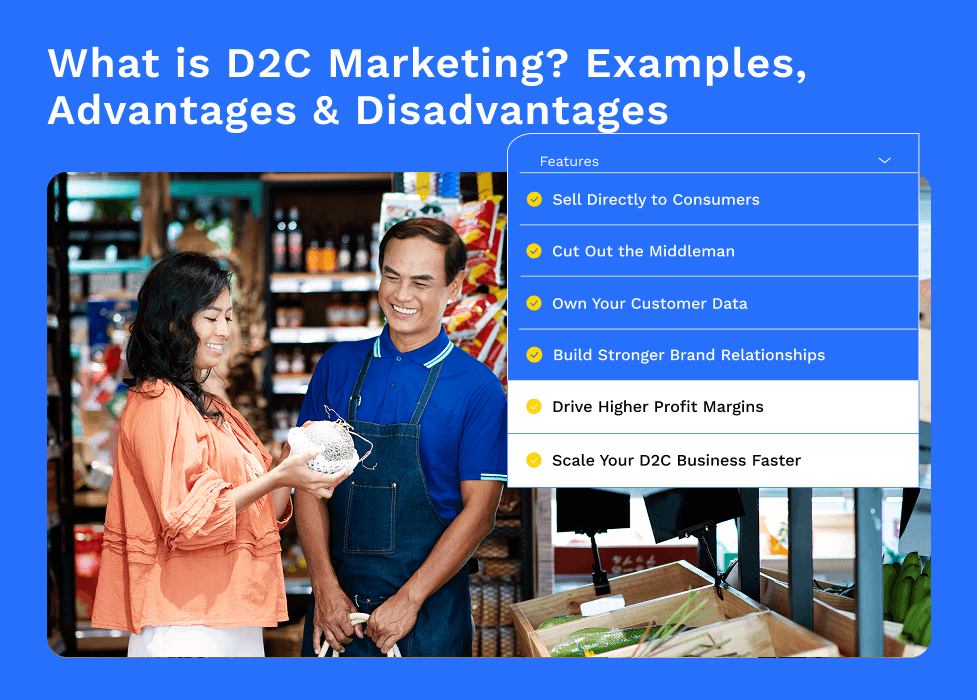 What is D2C Marketing? Examples, Advantages & Disadvantages

Features

Sell Directly to Consumers

Cut Out the Middleman

Own Your Customer Data

Build Stronger Brand Relationships

Drive Higher Profit Margins

Scale Your D2C Business Faster